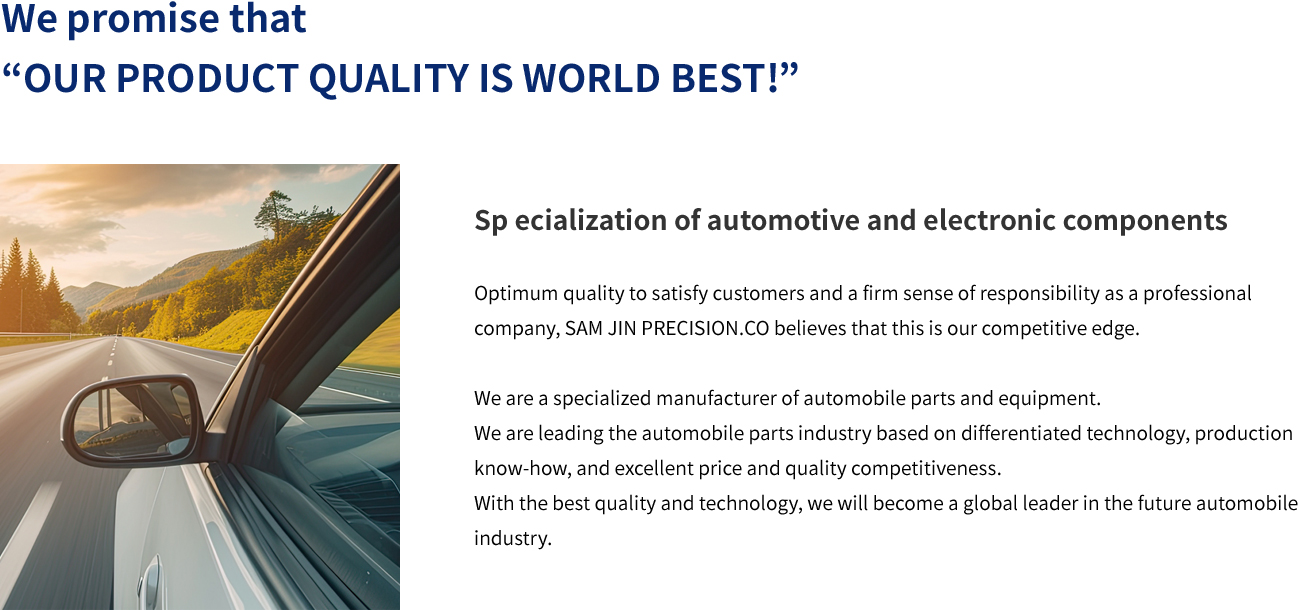 We promise that
“OUR PRODUCT QUALITY IS WORLD BEST!”

Sp ecialization of automotive and electronic components

Optimum quality to satisfy customers and a firm sense of responsibility as a professional company, SAM JIN PRECISION.CO believes that this is our competitive edge.

We are a specialized manufacturer of automobile parts and equipment.
We are leading the automobile parts industry based on differentiated technology, production know-how, and excellent price and quality competitiveness.
With the best quality and technology, we will become a global leader in the future automobile industry.